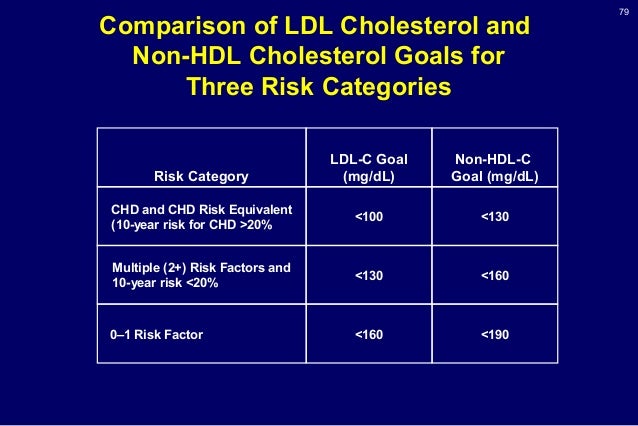 79

Comparison of LDL Cholesterol and Non-HDL Cholesterol Goals for Three Risk Categories

| Risk Category | LDL-C Goal (mg/dL) | Non-HDL-C Goal (mg/dL) |
|---|---|---|
| CHD and CHD Risk Equivalent (10-year risk for CHD >20% | <100 | <130 |
| Multiple (2+) Risk Factors and 10-year risk <20% | <130 | <160 |
| 0–1 Risk Factor | <160 | <190 |